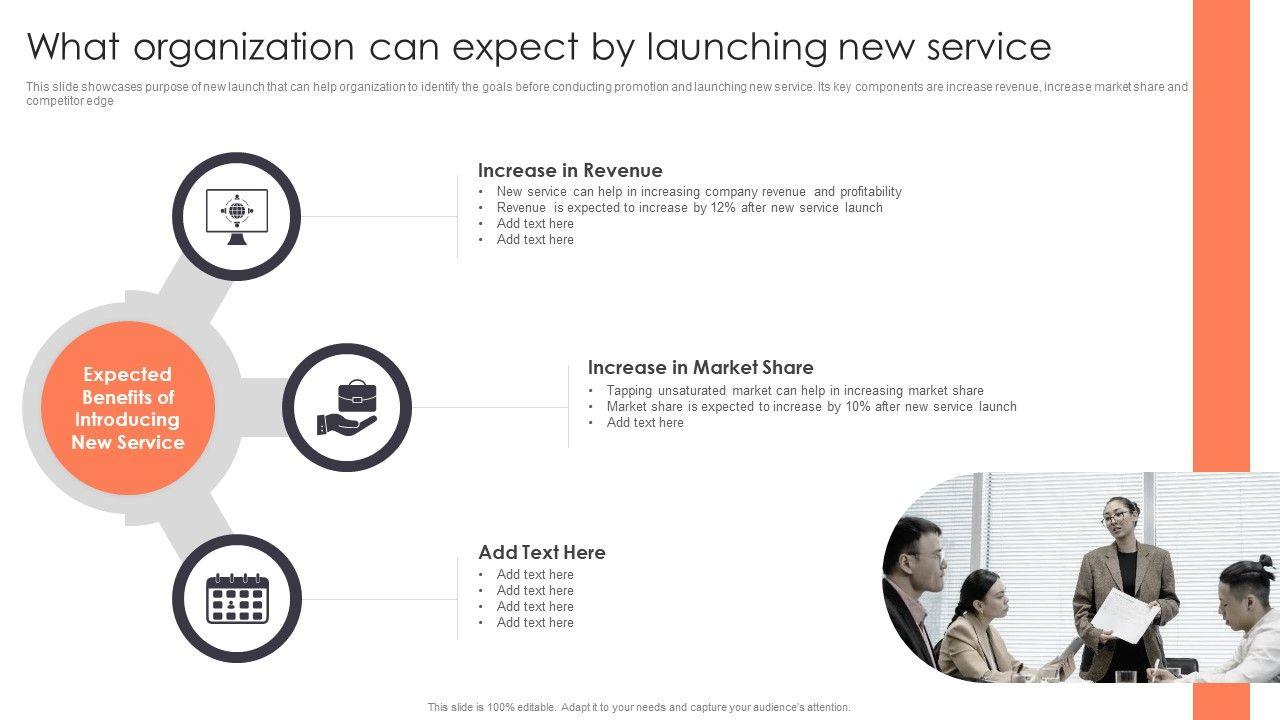 What organization can expect by launching new service

This slide showcases purpose of new launch that can help organization to identify the goals before conducting promotion and launching new service. Its key components are increase revenue, increase market share and competitor edge

Expected Benefits of Introducing New Service

Increase in Revenue
• New service can help in increasing company revenue and profitability
• Revenue is expected to increase by 12% after new service launch
• Add text here
• Add text here

Increase in Market Share
• Tapping unsaturated market can help in increasing market share
• Market share is expected to increase by 10% after new service launch
• Add text here

Add Text Here
• Add text here
• Add text here
• Add text here
• Add text here

This slide is 100% editable. Adapt it to your needs and capture your audience's attention.